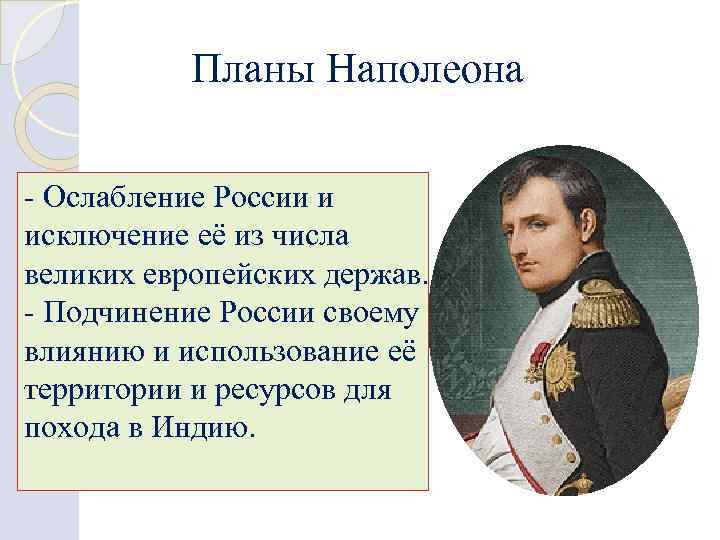 Планы Наполеона

- Ослабление России и исключение её из числа великих европейских держав.
- Подчинение России своему влиянию и использование её территории и ресурсов для похода в Индию.